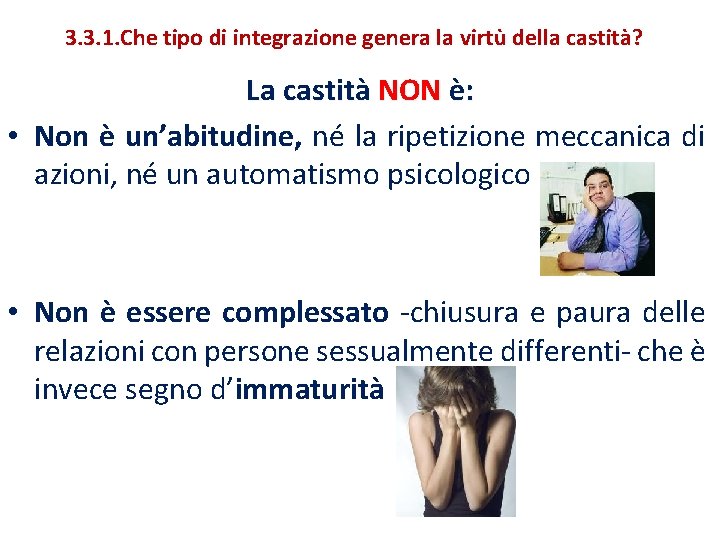 3.3.1.Che tipo di integrazione genera la virtù della castità?

La castità NON è:

• Non è un'abitudine, né la ripetizione meccanica di azioni, né un automatismo psicologico

• Non è essere complessato -chiusura e paura delle relazioni con persone sessualmente differenti- che è invece segno d'immaturità